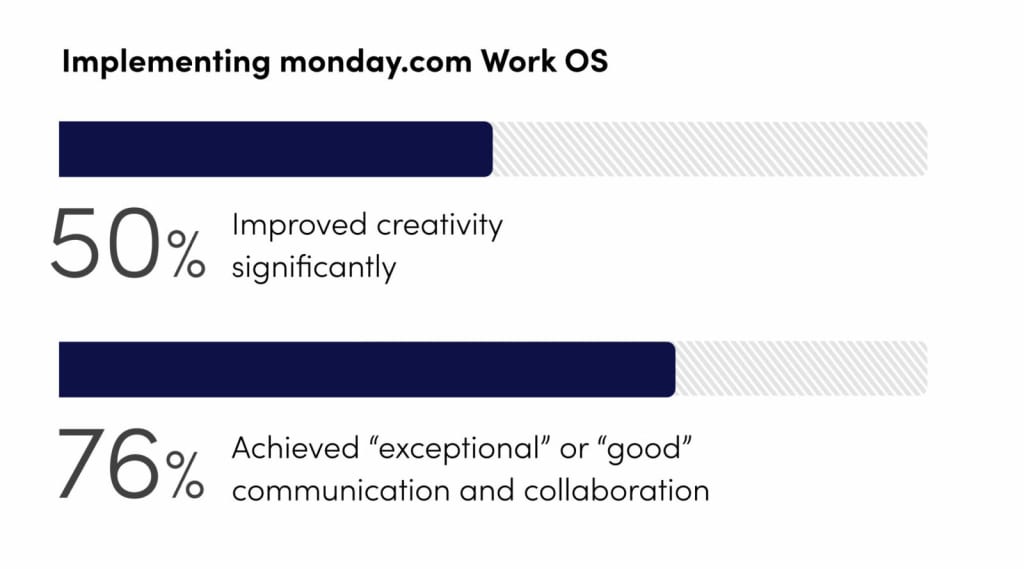 Implementing monday.com Work OS

50% Improved creativity significantly

76% Achieved “exceptional” or “good” communication and collaboration